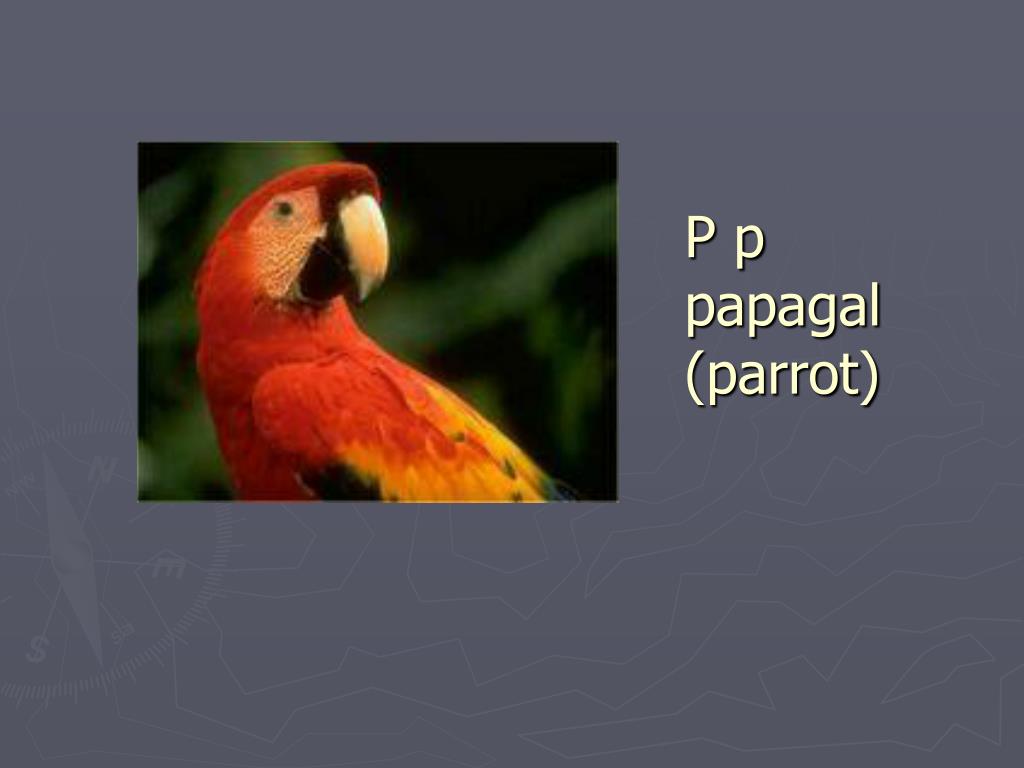 P p
papagal
(parrot)